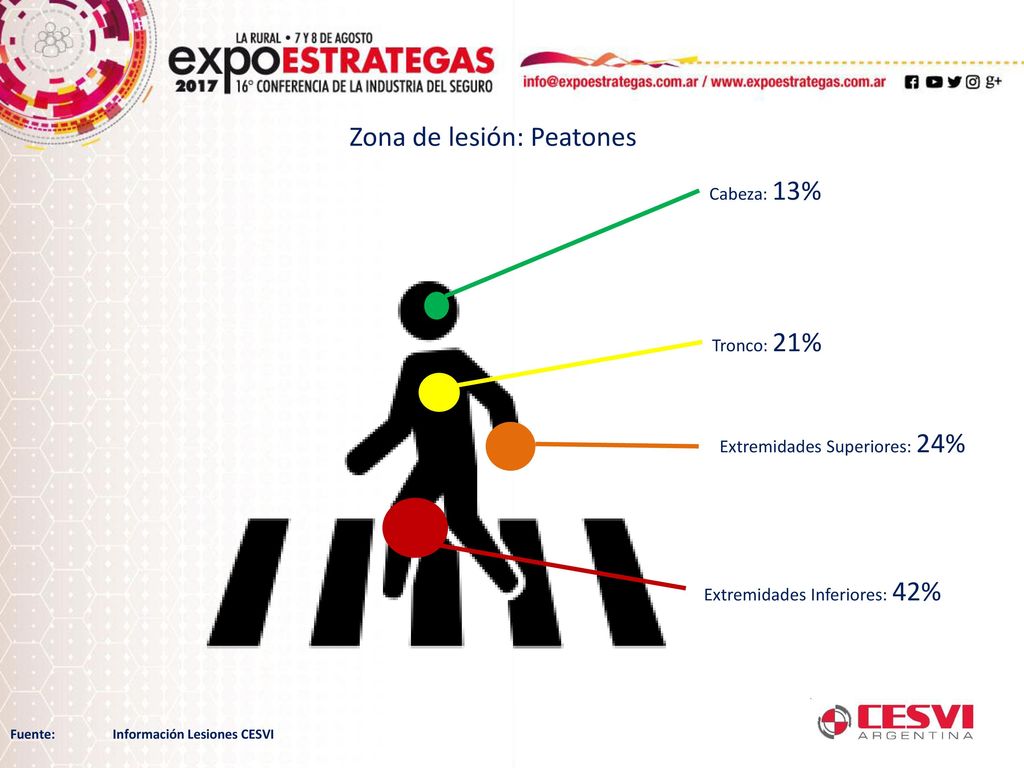 LA RURAL • 7 Y 8 DE AGOSTO
expoESTRATEGAS
2017 16° CONFERENCIA DE LA INDUSTRIA DEL SEGURO

info@expoestrategas.com.ar / www.expoestrategas.com.ar

Zona de lesión: Peatones

Cabeza: 13%

Tronco: 21%

Extremidades Superiores: 24%

Extremidades Inferiores: 42%

Fuente: Información Lesiones CESVI

CESVI ARGENTINA